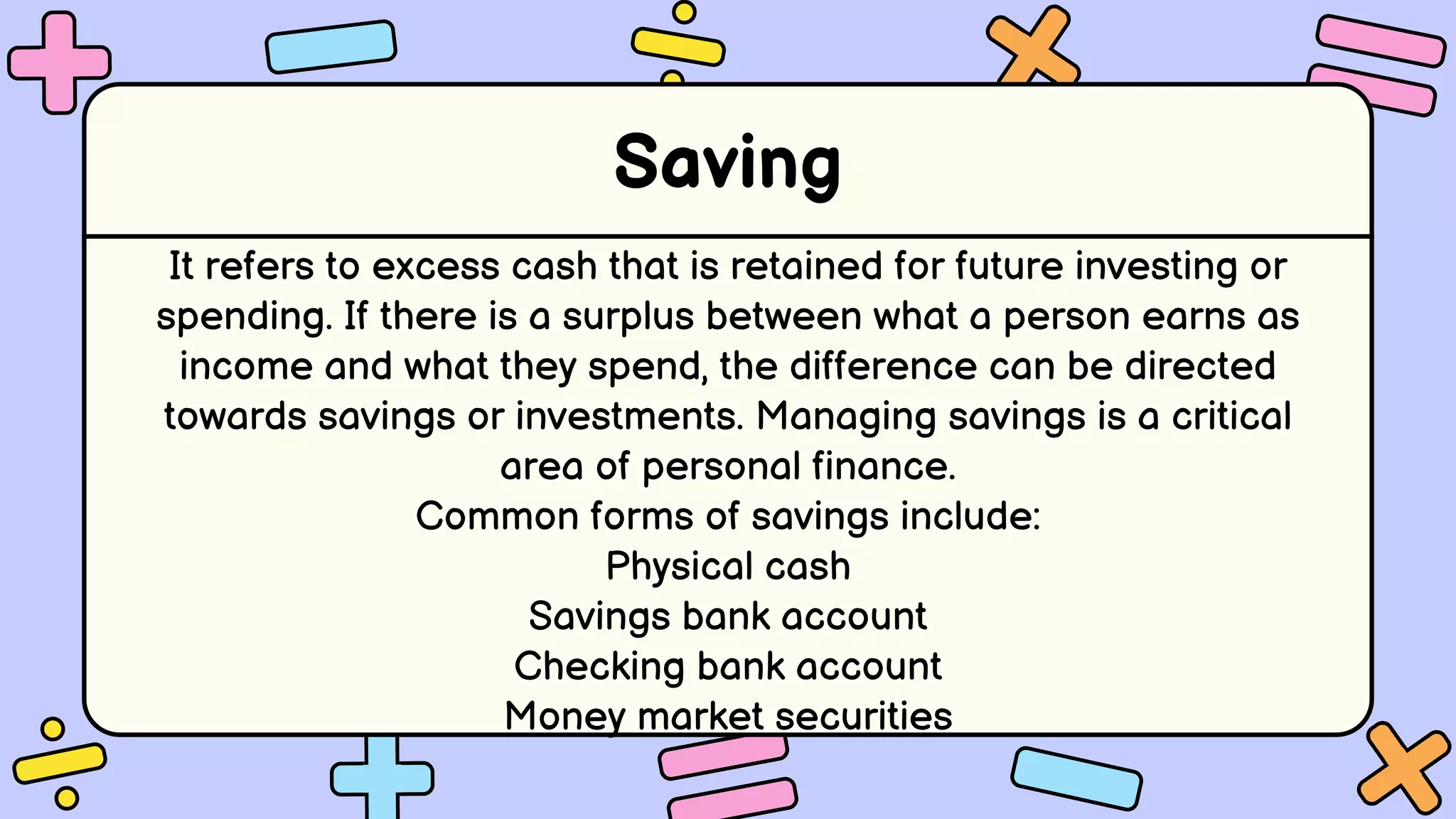 Saving

It refers to excess cash that is retained for future investing or spending. If there is a surplus between what a person earns as income and what they spend, the difference can be directed towards savings or investments. Managing savings is a critical area of personal finance.
Common forms of savings include:
Physical cash
Savings bank account
Checking bank account
Money market securities